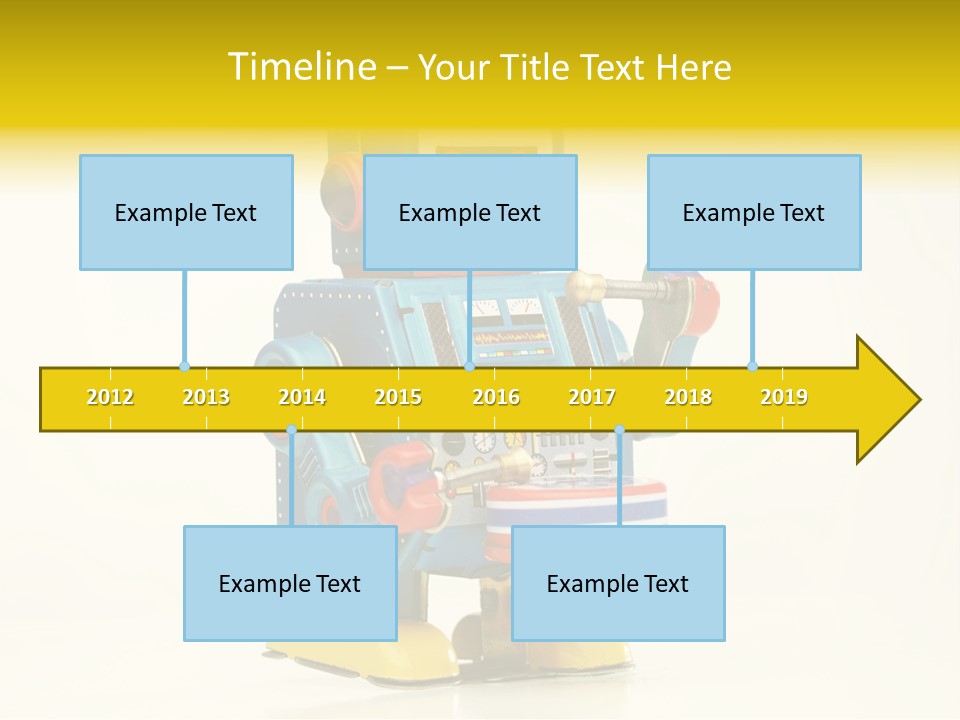 Timeline – Your Title Text Here

Example Text

Example Text

Example Text

2012 2013 2014 2015 2016 2017 2018 2019

Example Text

Example Text